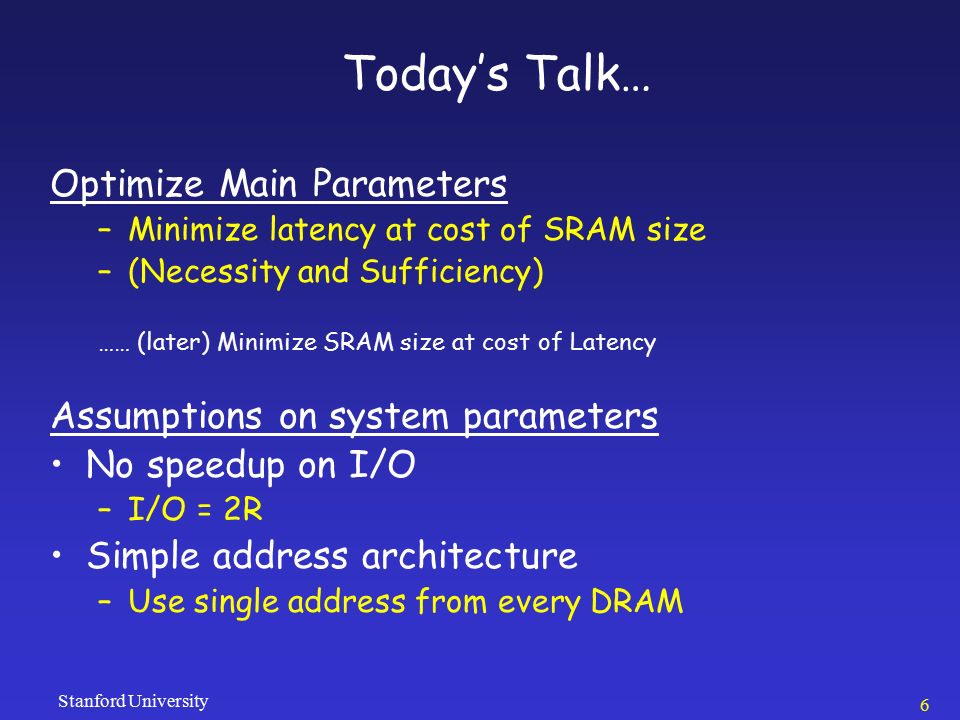 Today's Talk…

Optimize Main Parameters
– Minimize latency at cost of SRAM size
– (Necessity and Sufficiency)

…… (later) Minimize SRAM size at cost of Latency

Assumptions on system parameters
• No speedup on I/O
– I/O = 2R
• Simple address architecture
– Use single address from every DRAM

Stanford University

6